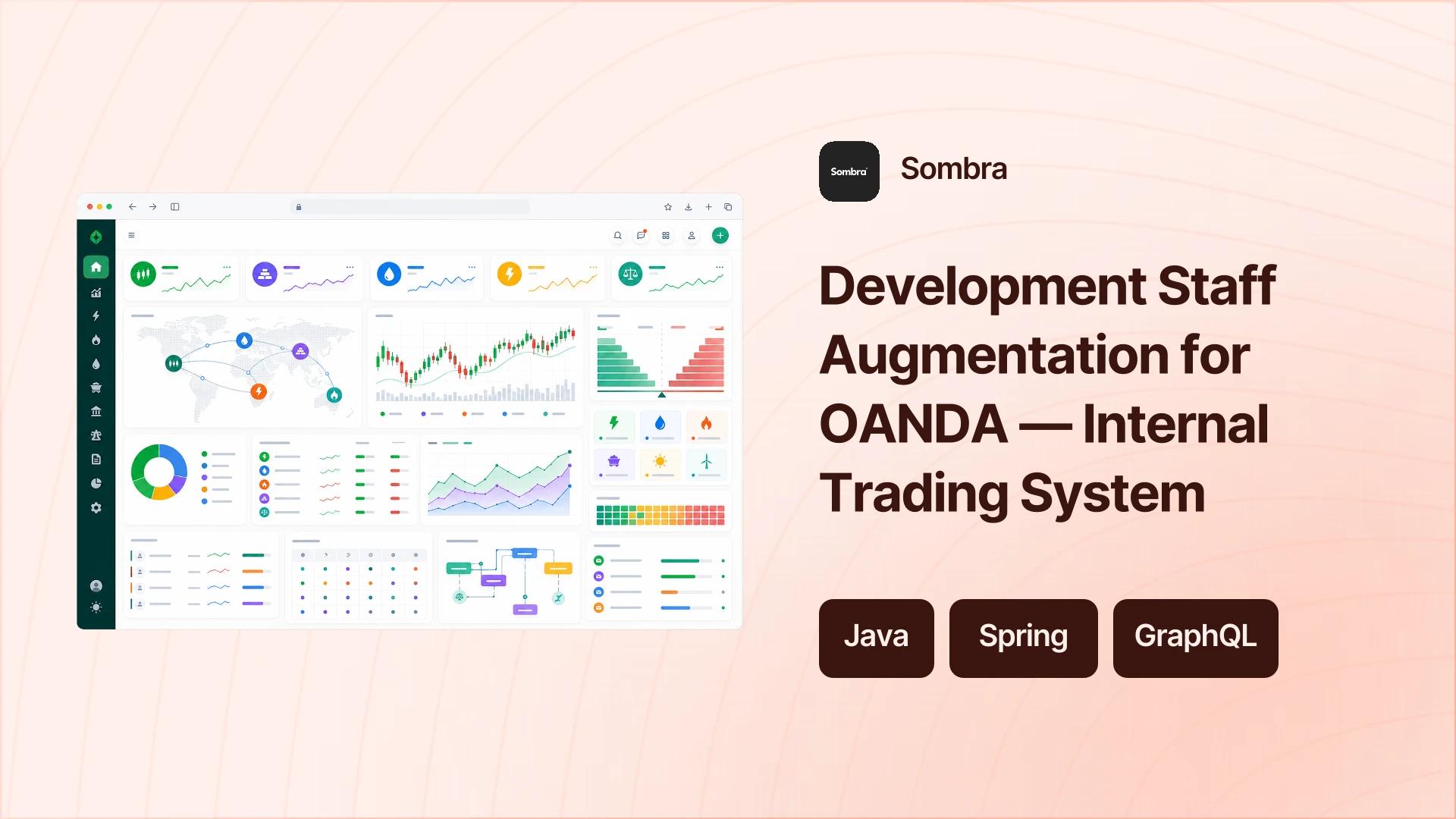 Sombra

Sombra

Development Staff Augmentation for OANDA — Internal Trading System

Java

Spring

GraphQL